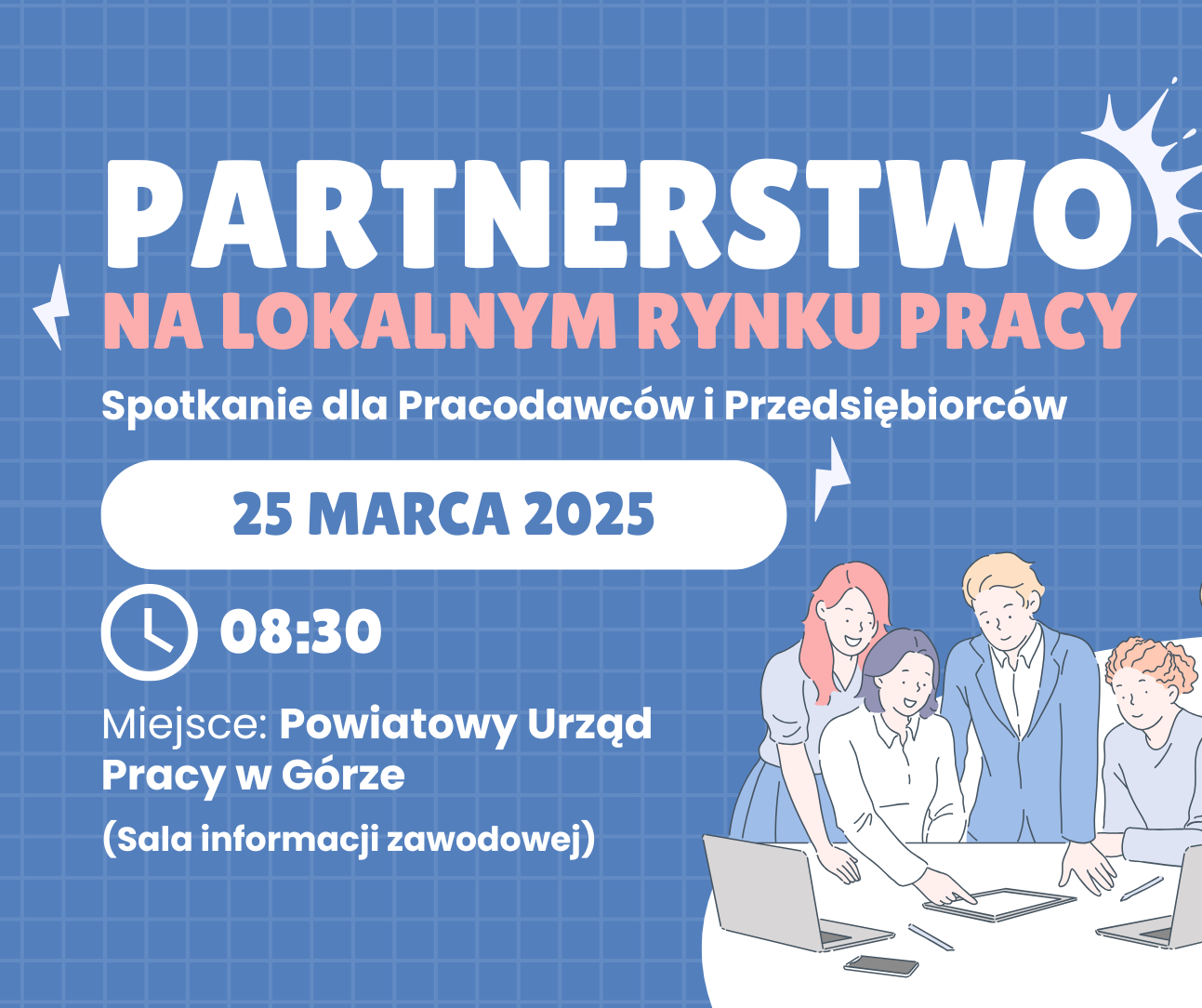 PARTNERSTWO
NA LOKALNYM RYNKU PRACY

Spotkanie dla Pracodawców i Przedsiębiorców

25 MARCA 2025

08:30

Miejsce: Powiatowy Urząd Pracy w Górze

(Sala informacji zawodowej)